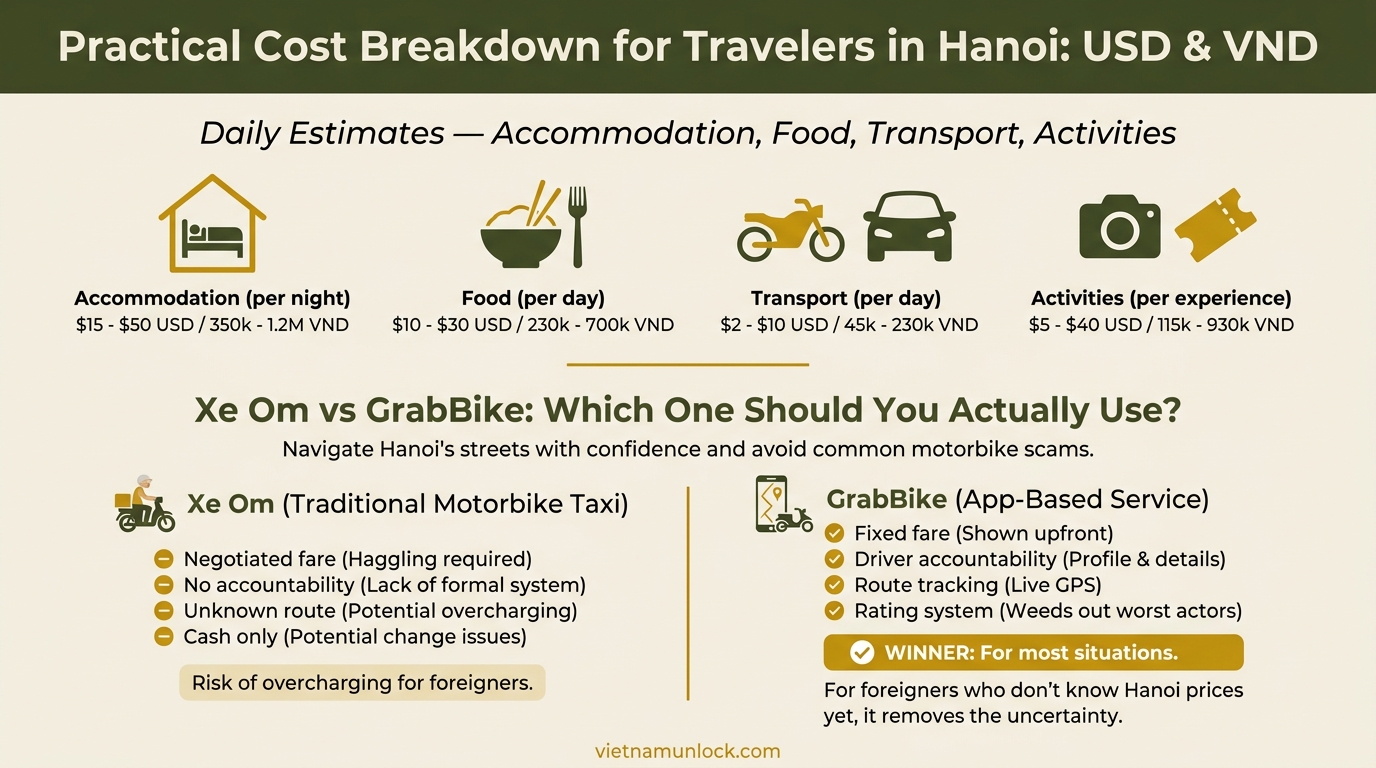 Practical Cost Breakdown for Travelers in Hanoi: USD & VND

Daily Estimates — Accommodation, Food, Transport, Activities

Accommodation (per night)
\$15 - \$50 USD / 350k - 1.2M VND

Food (per day)
\$10 - \$30 USD / 230k - 700k VND

Transport (per day)
\$2 - \$10 USD / 45k - 230k VND

Activities (per experience)
\$5 - \$40 USD / 115k - 930k VND

Xe Om vs GrabBike: Which One Should You Actually Use?
Navigate Hanoi's streets with confidence and avoid common motorbike scams.

Xe Om (Traditional Motorbike Taxi)
Negotiated fare (Haggling required)
No accountability (Lack of formal system)
Unknown route (Potential overcharging)
Cash only (Potential change issues)

Risk of overcharging for foreigners.

GrabBike (App-Based Service)
Fixed fare (Shown upfront)
Driver accountability (Profile & details)
Route tracking (Live GPS)
Rating system (Weeds out worst actors)

WINNER: For most situations.

For foreigners who don't know Hanoi prices yet, it removes the uncertainty.

vietnamunlock.com